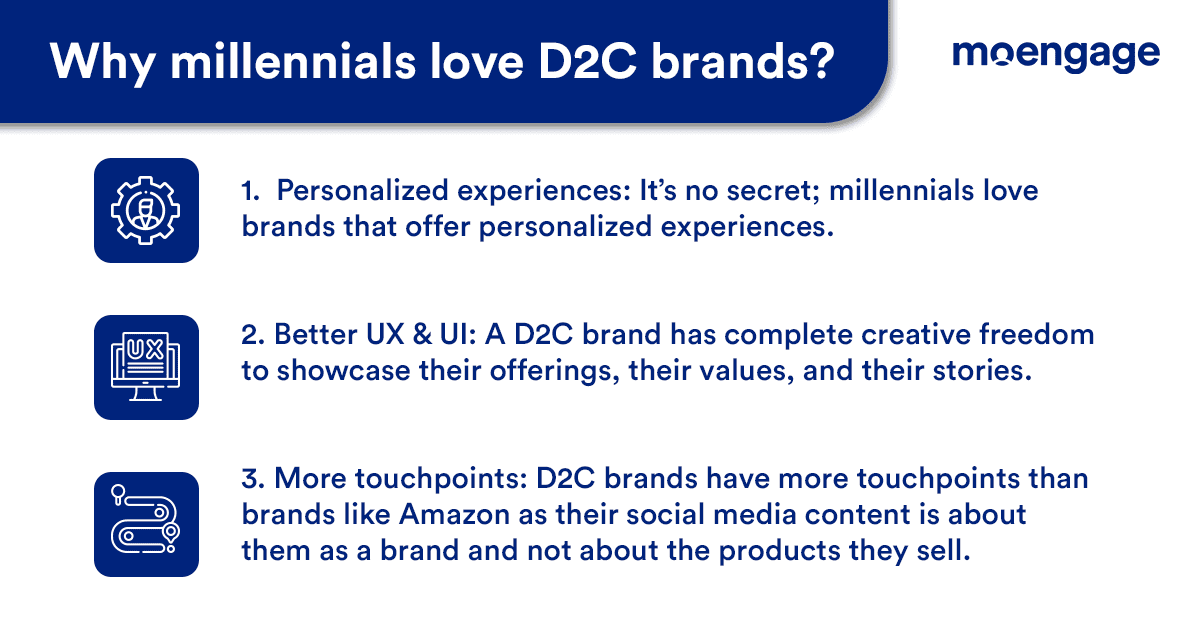 Why millennials love D2C brands?

moengage

UX

1. Personalized experiences: It's no secret; millennials love brands that offer personalized experiences.

2. Better UX & UI: A D2C brand has complete creative freedom to showcase their offerings, their values, and their stories.

3. More touchpoints: D2C brands have more touchpoints than brands like Amazon as their social media content is about them as a brand and not about the products they sell.